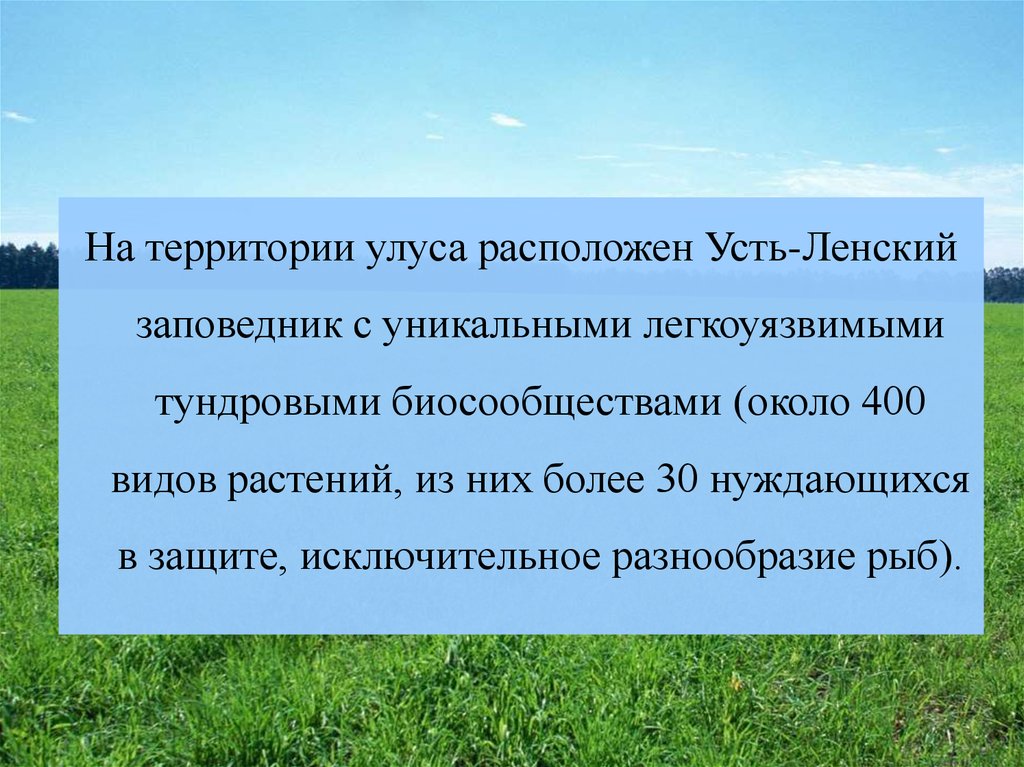 На территории улуса расположен Усть-Ленский заповедник с уникальными легкоуязвимыми тундровыми биосообществами (около 400 видов растений, из них более 30 нуждающихся в защите, исключительное разнообразие рыб).